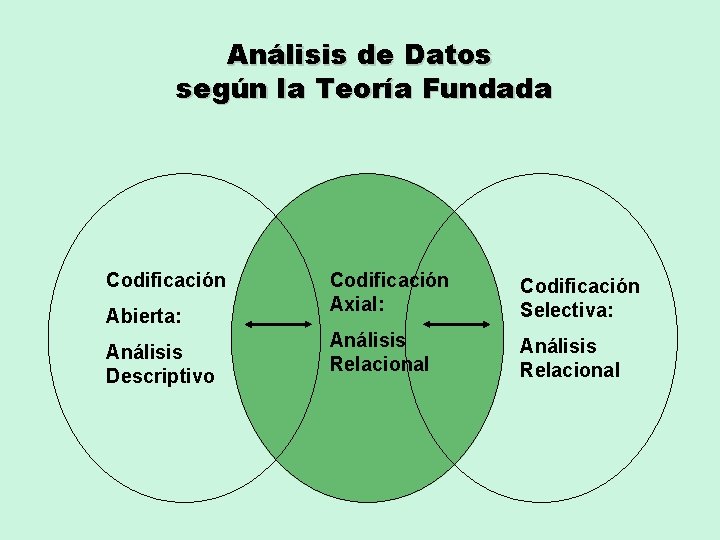 Análisis de Datos
según la Teoría Fundada

Codificación
Abierta:
Análisis
Descriptivo

Codificación
Axial:
Análisis
Relacional

Codificación
Selectiva:
Análisis
Relacional